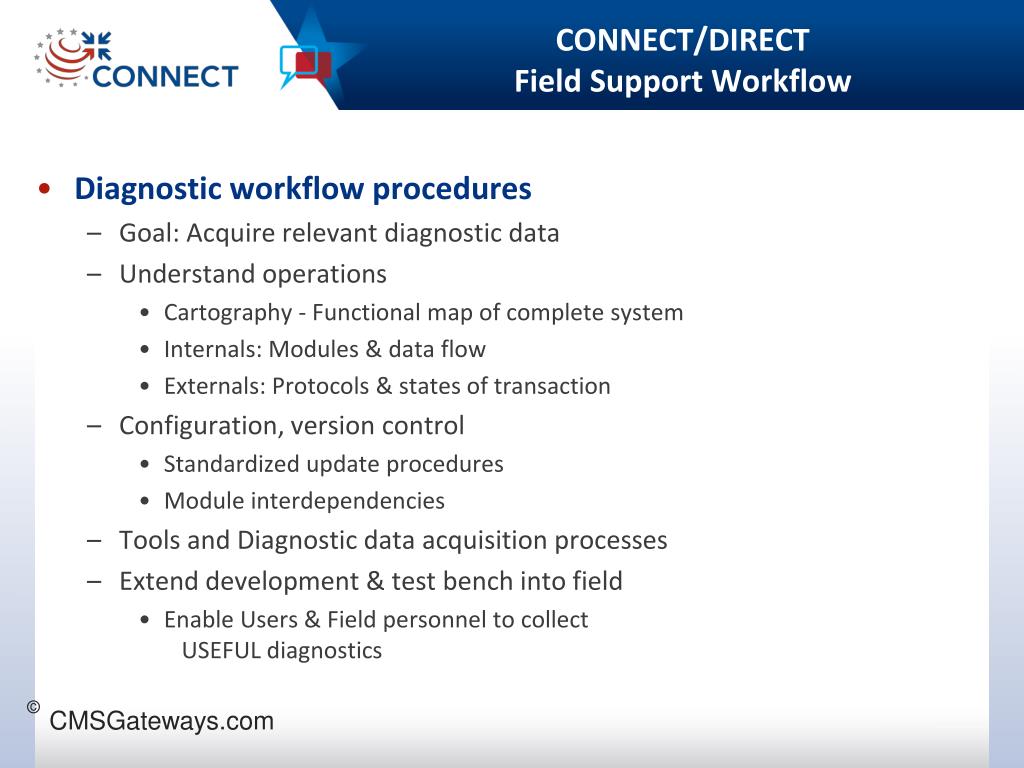 CONNECT

CONNECT/DIRECT
Field Support Workflow

• Diagnostic workflow procedures
– Goal: Acquire relevant diagnostic data
– Understand operations
• Cartography - Functional map of complete system
• Internals: Modules & data flow
• Externals: Protocols & states of transaction
– Configuration, version control
• Standardized update procedures
• Module interdependencies
– Tools and Diagnostic data acquisition processes
– Extend development & test bench into field
• Enable Users & Field personnel to collect USEFUL diagnostics

© CMSGateways.com